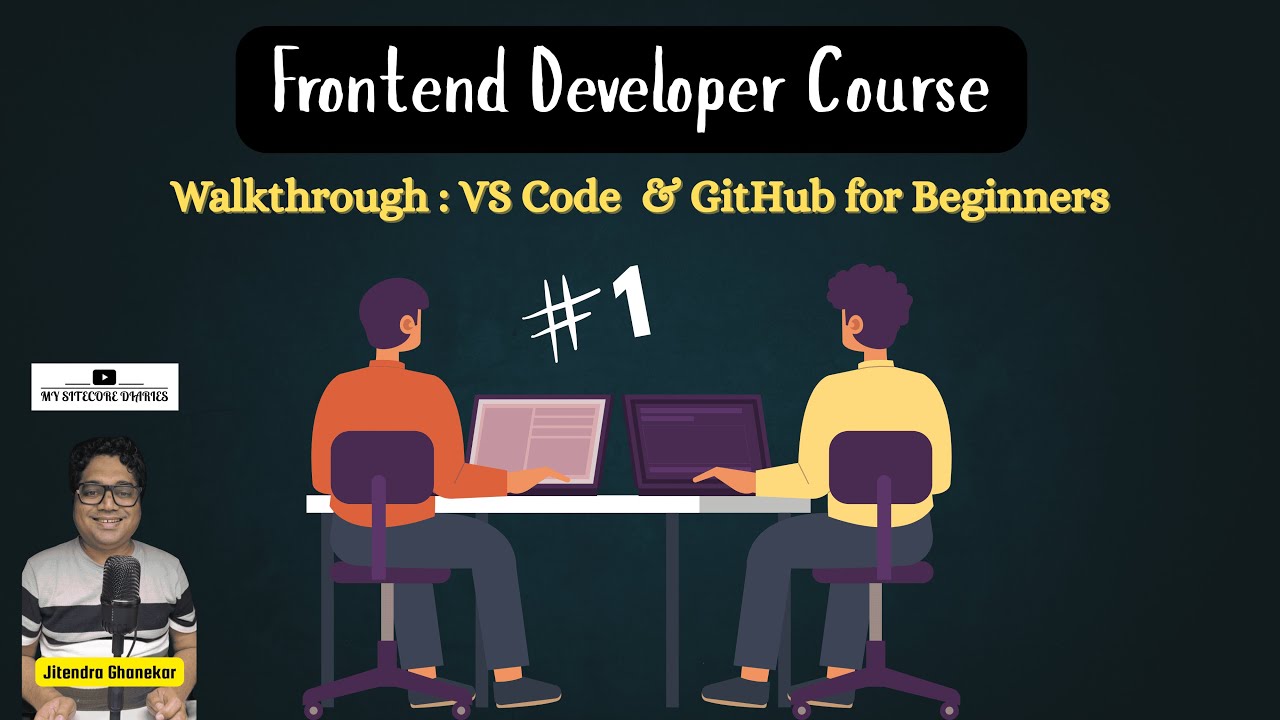 Frontend Developer Course

Walkthrough : VS Code & GitHub for Beginners

#1

MY SITECORE DIARIES

Jitendra Ghanekar